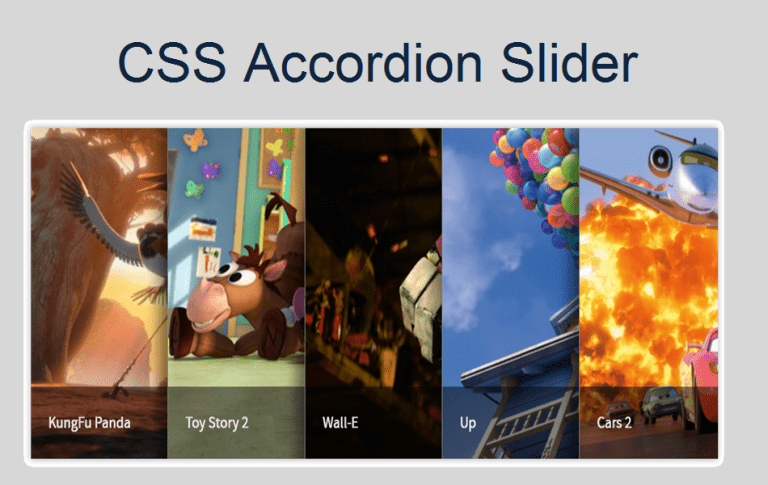 CSS Accordion Slider

KungFu Panda

Toy Story 2

Wall-E

Up

Cars 2